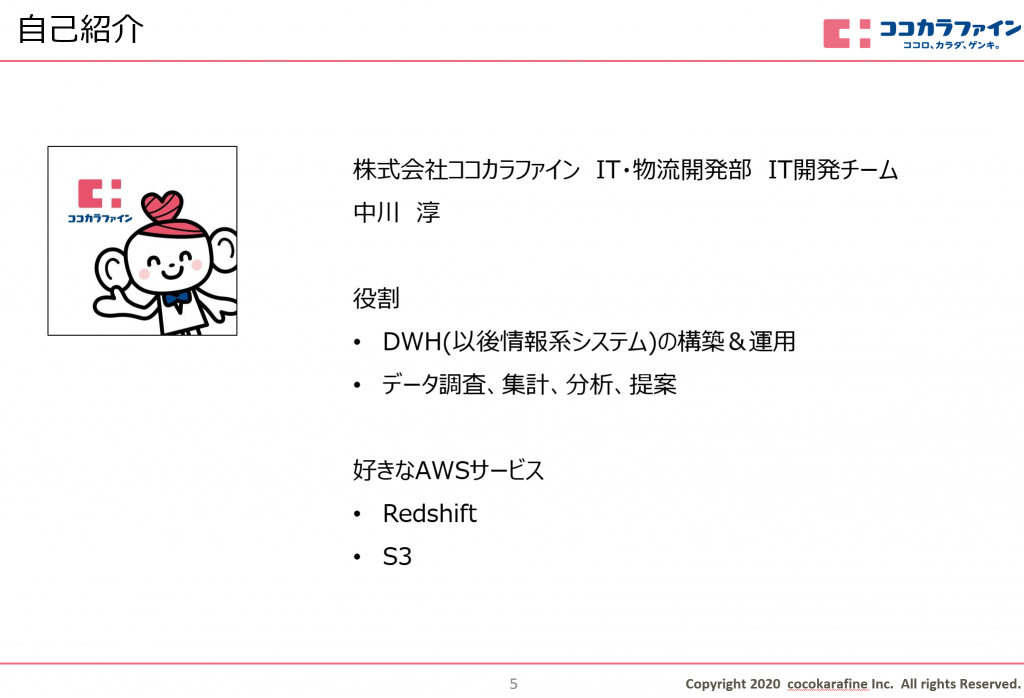 自己紹介

ココカラファイン
ココロ、カラダ、ゲンキ。

ココカラファイン

株式会社ココカラファイン IT・物流開発部 IT開発チーム
中川 淳

役割
• DWH(以後情報系システム)の構築＆運用
• データ調査、集計、分析、提案

好きなAWSサービス
• Redshift
• S3

5

Copyright 2020 cocokarafine Inc. All rights Reserved.